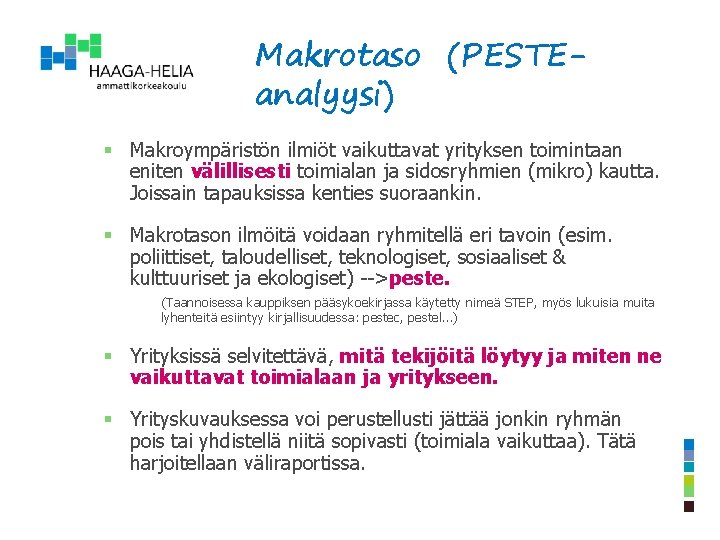 HAAGA-HELIA
ammattikorkeakoulu

Makrotaso (PESTE-analyysi)

▪ Makroympäristön ilmiöt vaikuttavat yrityksen toimintaan eniten välillisesti toimialan ja sidosryhmien (mikro) kautta. Joissain tapauksissa kenties suoraankin.

▪ Makrotason ilmöitä voidaan ryhmitellä eri tavoin (esim. poliittiset, taloudelliset, teknologiset, sosiaaliset & kulttuuriset ja ekologiset) -->peste.

(Taannoisessa kauppiksen pääsykoekirjassa käytetty nimeä STEP, myös lukuisia muita lyhenteitä esiintyy kirjallisuudessa: pestec, pestel...)

▪ Yrityksissä selvitettävä, mitä tekijöitä löytyy ja miten ne vaikuttavat toimialaan ja yritykseen.

▪ Yrityskuvauksessa voi perustellusti jättää jonkin ryhmän pois tai yhdistellä niitä sopivasti (toimiala vaikuttaa). Tätä harjoitellaan väliraportissa.